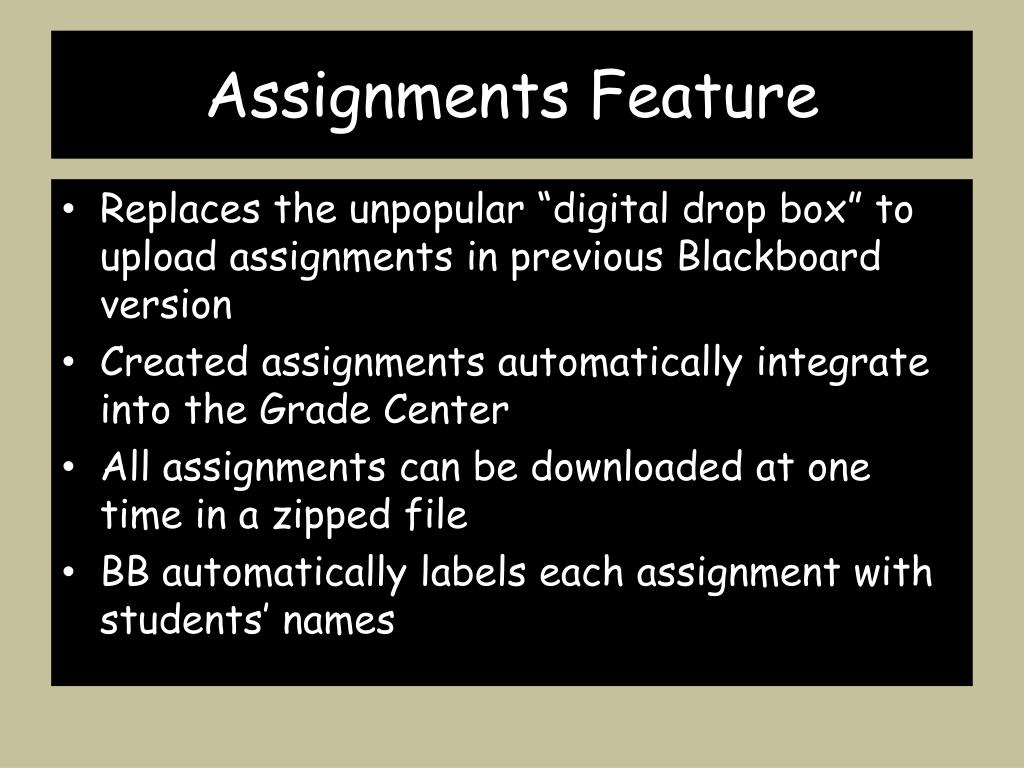 Assignments Feature

• Replaces the unpopular “digital drop box” to upload assignments in previous Blackboard version
• Created assignments automatically integrate into the Grade Center
• All assignments can be downloaded at one time in a zipped file
• BB automatically labels each assignment with students’ names